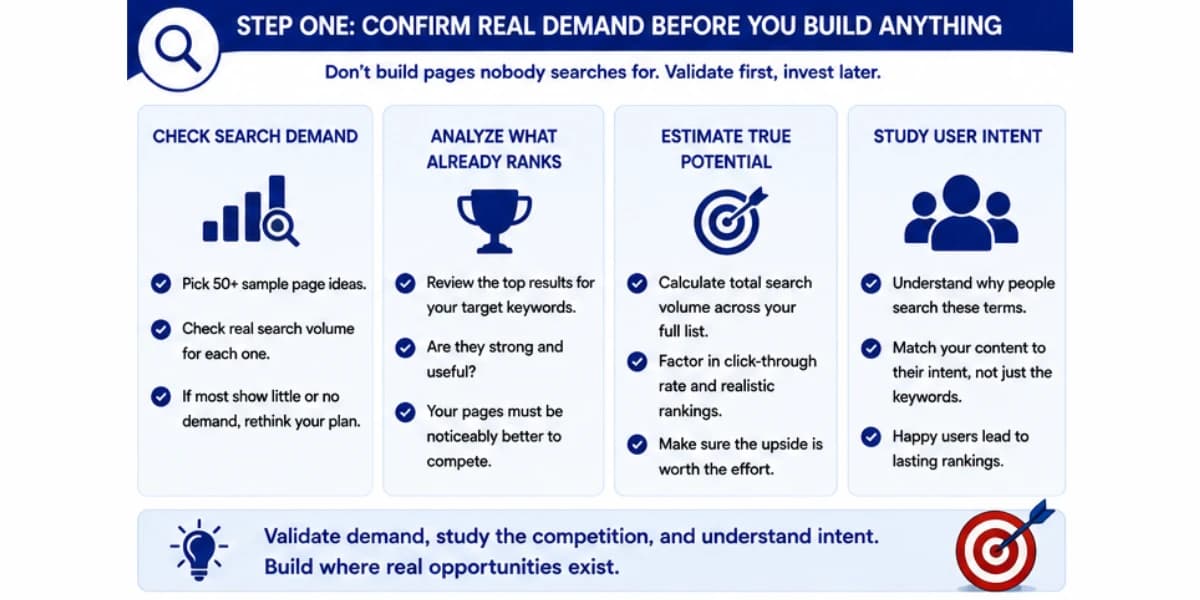 STEP ONE: CONFIRM REAL DEMAND BEFORE YOU BUILD ANYTHING

Don't build pages nobody searches for. Validate first, invest later.

CHECK SEARCH DEMAND

Pick 50+ sample page ideas.

Check real search volume for each one.

If most show little or no demand, rethink your plan.

ANALYZE WHAT ALREADY RANKS

Review the top results for your target keywords.

Are they strong and useful?

Your pages must be noticeably better to compete.

ESTIMATE TRUE POTENTIAL

Calculate total search volume across your full list.

Factor in click-through rate and realistic rankings.

Make sure the upside is worth the effort.

STUDY USER INTENT

Understand why people search these terms.

Match your content to their intent, not just the keywords.

Happy users lead to lasting rankings.

Validate demand, study the competition, and understand intent. Build where real opportunities exist.